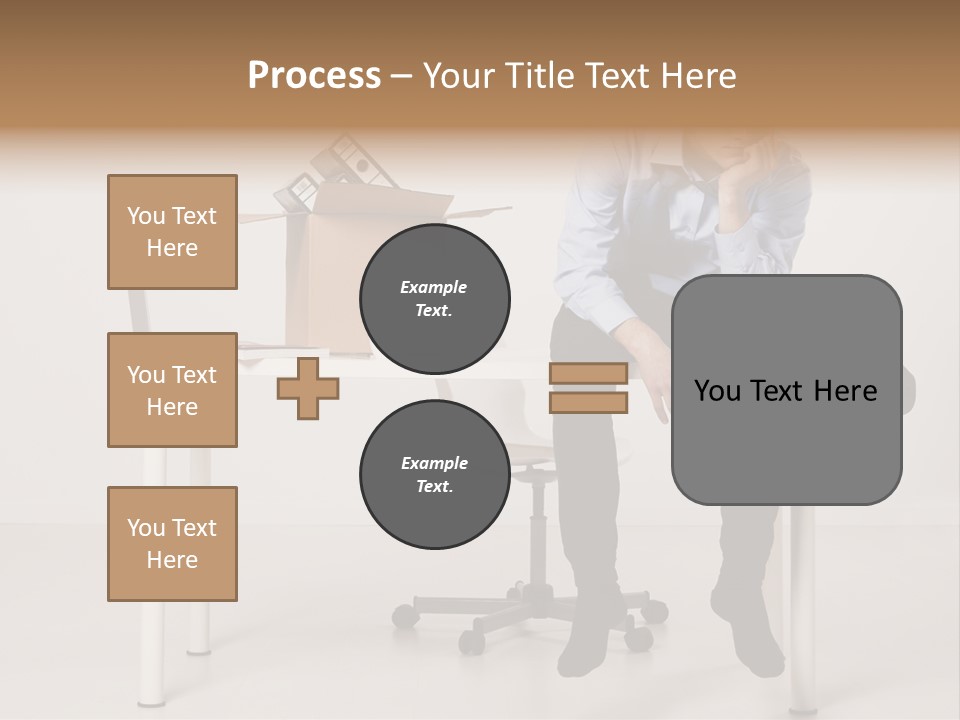 Process – Your Title Text Here

You Text Here

You Text Here

You Text Here

Example Text.

Example Text.

You Text Here